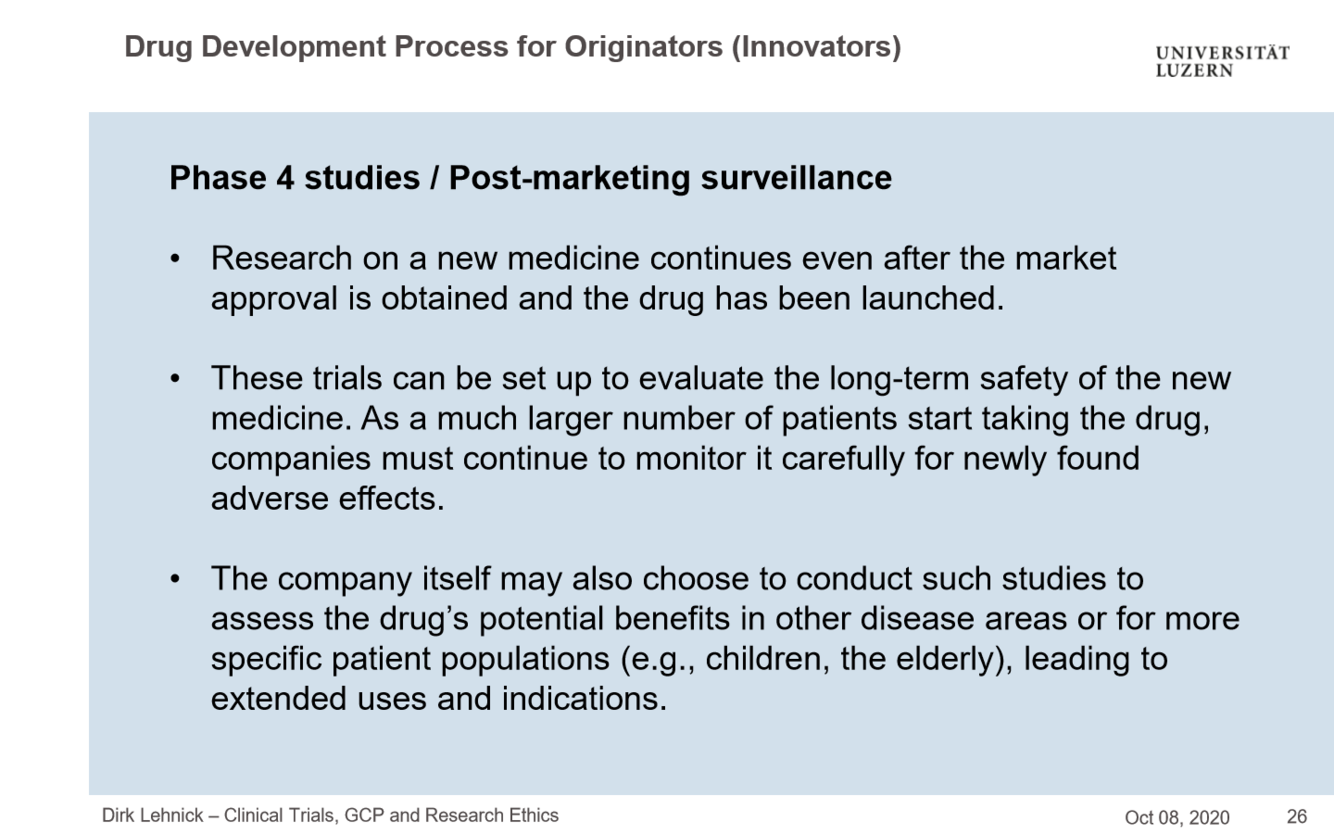 Drug Development Process for Originators (Innovators)

UNIVERSITÄT
LUZERN

Phase 4 studies / Post-marketing surveillance

• Research on a new medicine continues even after the market approval is obtained and the drug has been launched.

• These trials can be set up to evaluate the long-term safety of the new medicine. As a much larger number of patients start taking the drug, companies must continue to monitor it carefully for newly found adverse effects.

• The company itself may also choose to conduct such studies to assess the drug's potential benefits in other disease areas or for more specific patient populations (e.g., children, the elderly), leading to extended uses and indications.

Dirk Lehnick – Clinical Trials, GCP and Research Ethics

Oct 08, 2020

26